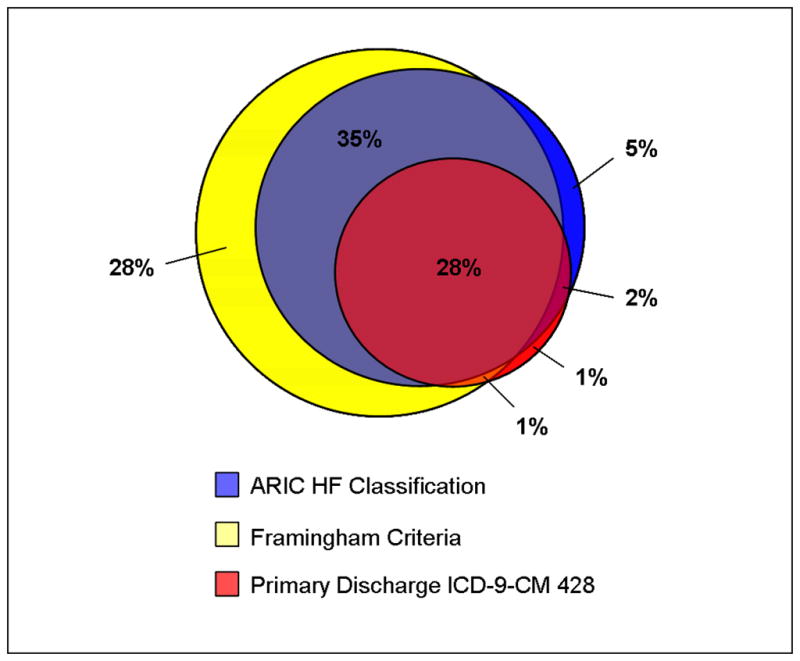 35%

5%

28%

28%

2%

1%

1%

ARIC HF Classification

Framingham Criteria

Primary Discharge ICD-9-CM 428